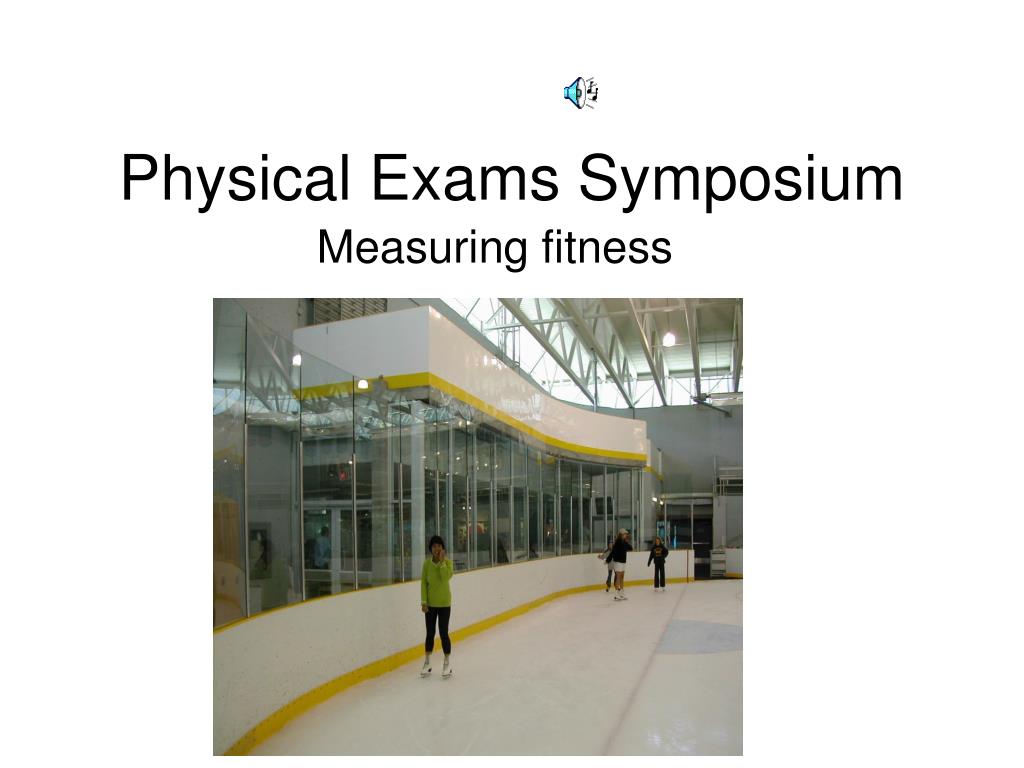 Physical Exams Symposium

Measuring fitness